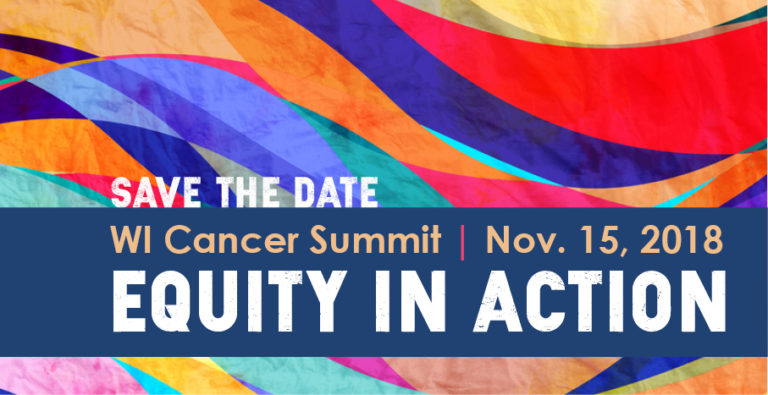 SAVE THE DATE
WI Cancer Summit | Nov. 15, 2018
EQUITY IN ACTION